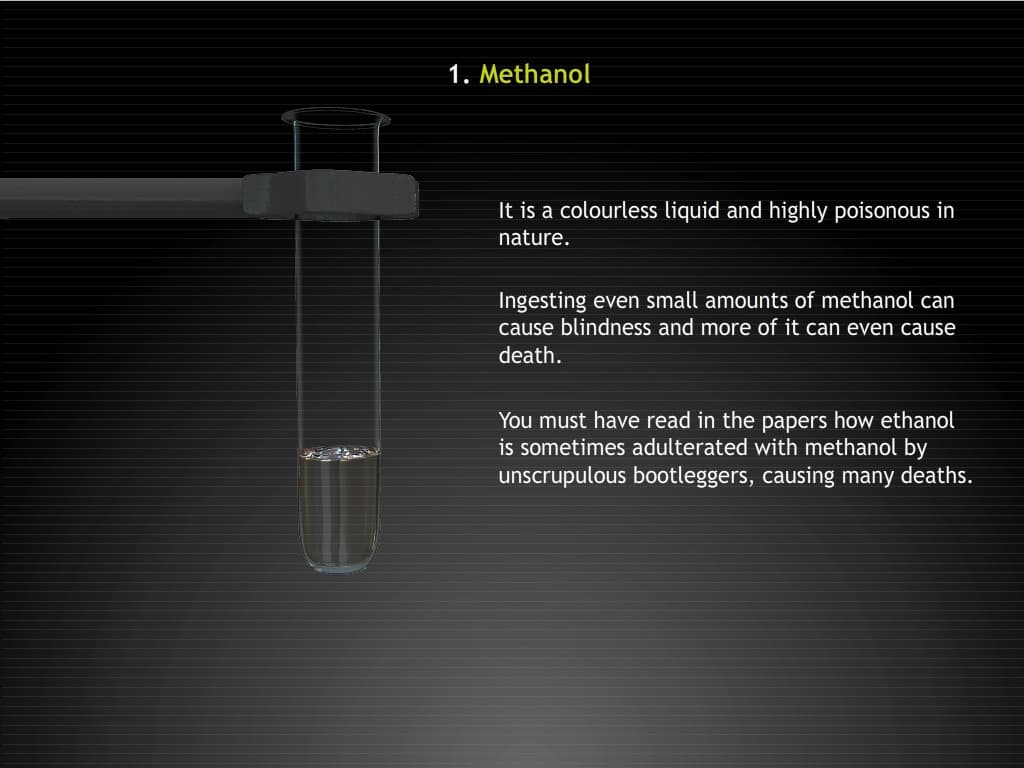 1. Methanol

It is a colourless liquid and highly poisonous in nature.

Ingesting even small amounts of methanol can cause blindness and more of it can even cause death.

You must have read in the papers how ethanol is sometimes adulterated with methanol by unscrupulous bootleggers, causing many deaths.